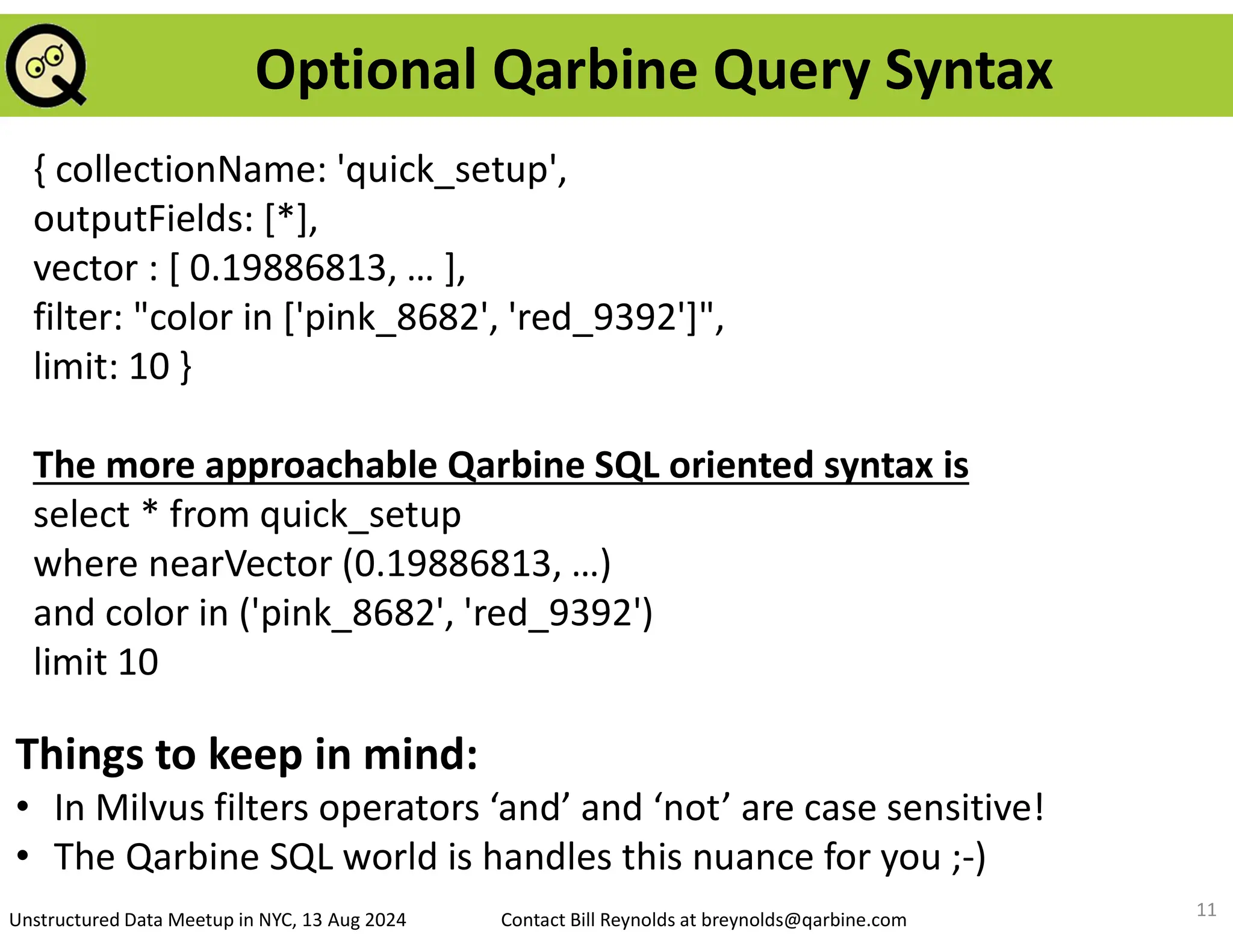 Optional Qarbine Query Syntax

{ collectionName: 'quick_setup',
outputFields: [*],
vector : [ 0.19886813, … ],
filter: "color in ['pink_8682', 'red_9392']",
limit: 10 }

The more approachable Qarbine SQL oriented syntax is
select * from quick_setup
where nearVector (0.19886813, …)
and color in ('pink_8682', 'red_9392')
limit 10

Things to keep in mind:
• In Milvus filters operators ‘and’ and ‘not’ are case sensitive!
• The Qarbine SQL world is handles this nuance for you ;-)

Unstructured Data Meetup in NYC, 13 Aug 2024 Contact Bill Reynolds at breynolds@qarbine.com 11